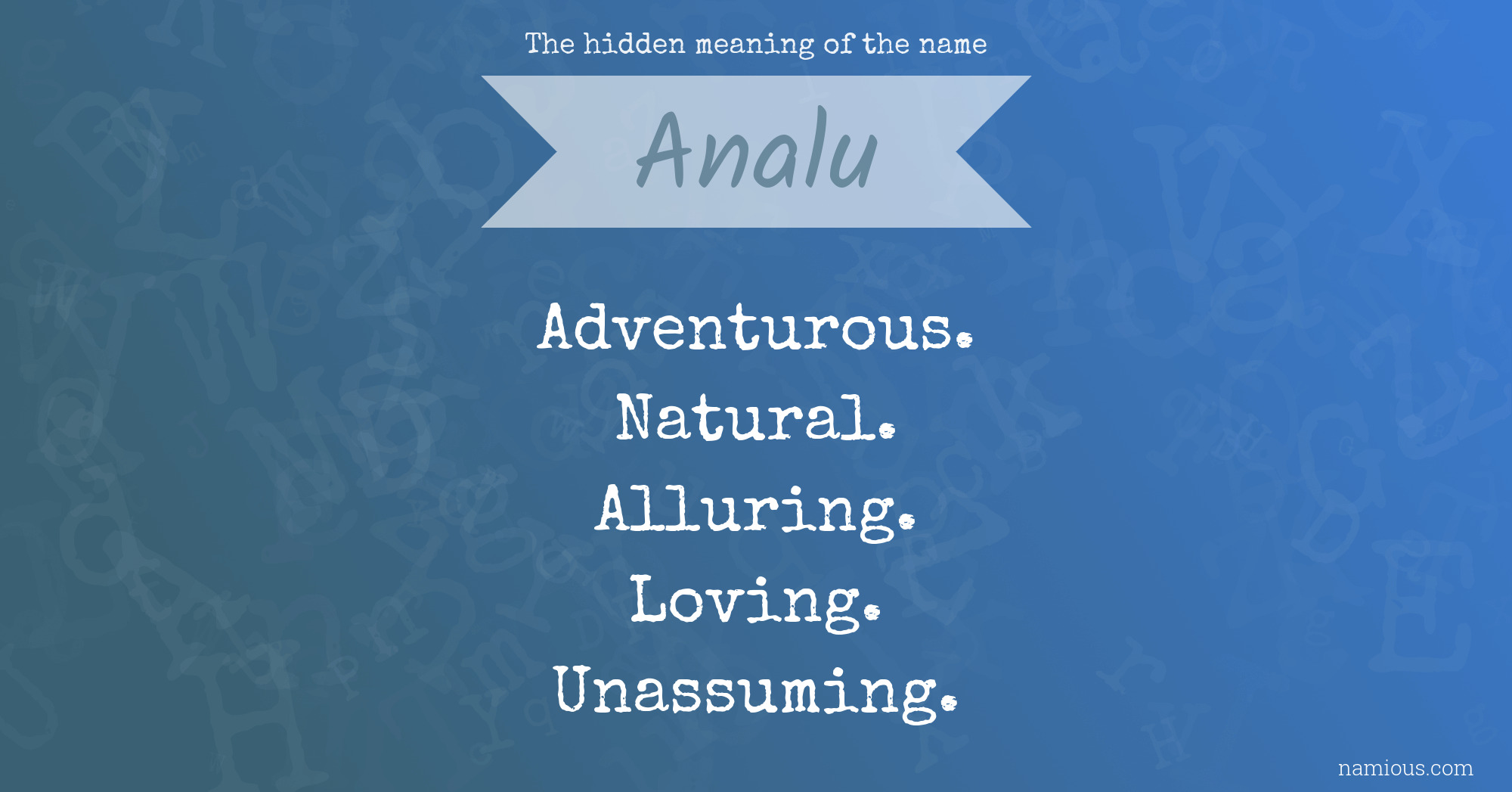 The hidden meaning of the name

Analu

Adventurous.
Natural.
Alluring.
Loving.
Unassuming.

namious.com